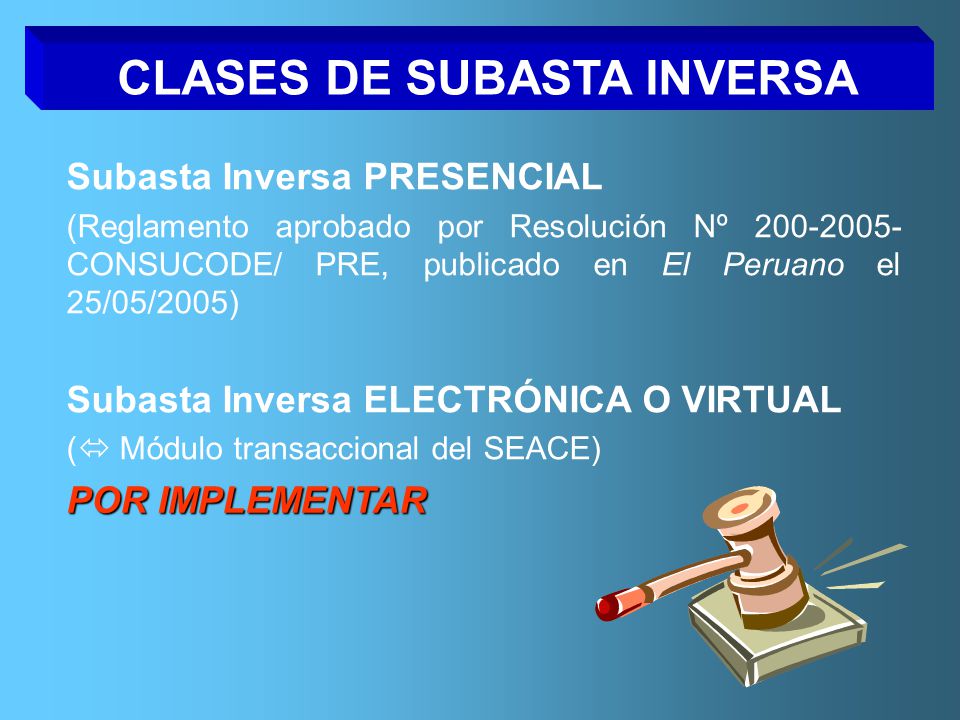 CLASES DE SUBASTA INVERSA

Subasta Inversa PRESENCIAL

(Reglamento aprobado por Resolución Nº 200-2005-CONSUCODE/ PRE, publicado en El Peruano el 25/05/2005)

Subasta Inversa ELECTRÓNICA O VIRTUAL

(⇔ Módulo transaccional del SEACE)

POR IMPLEMENTAR